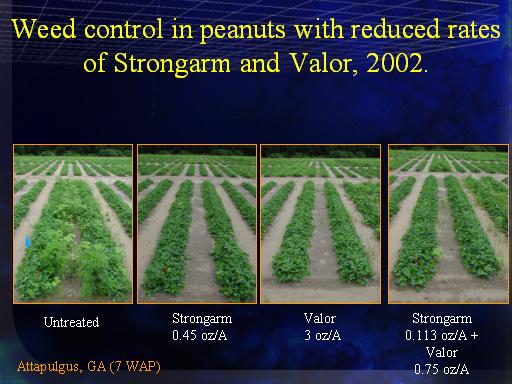 Weed control in peanuts with reduced rates of Strongarm and Valor, 2002.

Untreated

Strongarm
0.45 oz/A

Valor
3 oz/A

Strongarm
0.113 oz/A +
Valor
0.75 oz/A

Attapulgus, GA (7 WAP)